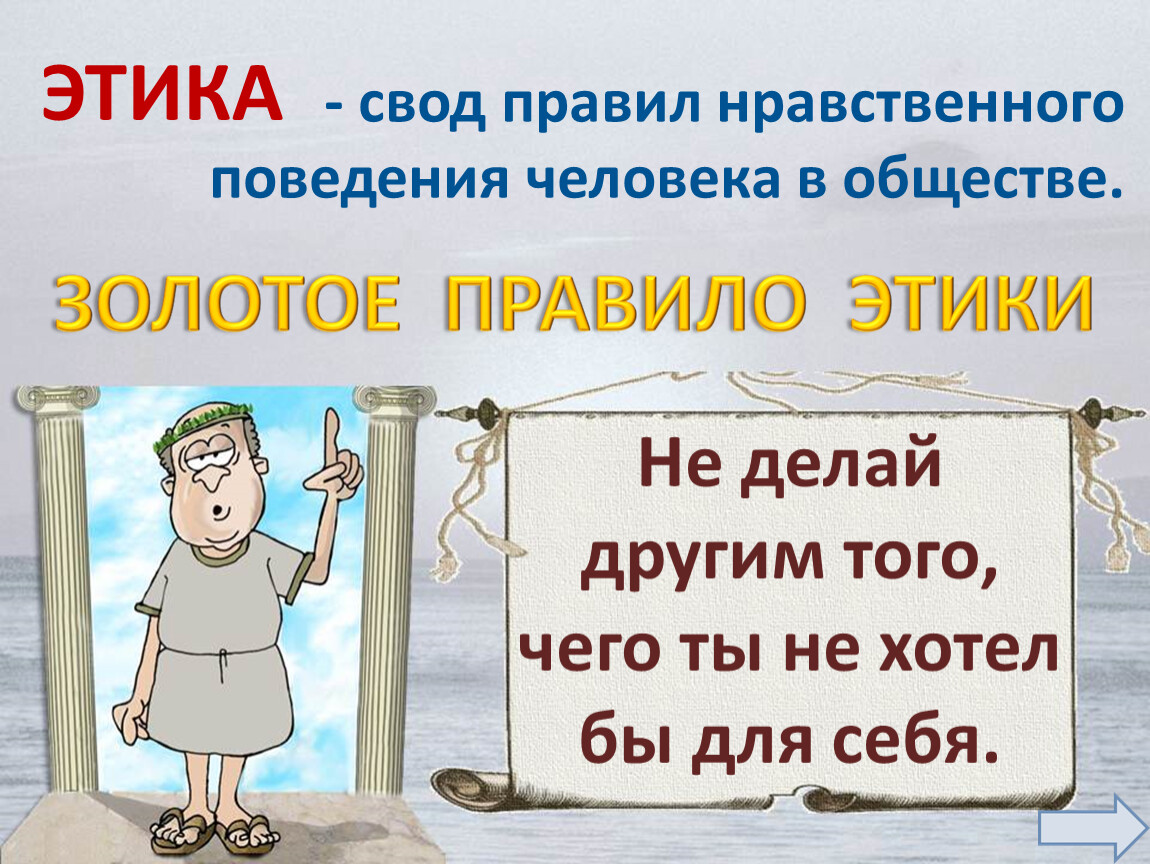 ЭТИКА - свод правил нравственного поведения человека в обществе.

ЗОЛОТОЕ ПРАВИЛО ЭТИКИ

Не делай другим того, чего ты не хотел бы для себя.